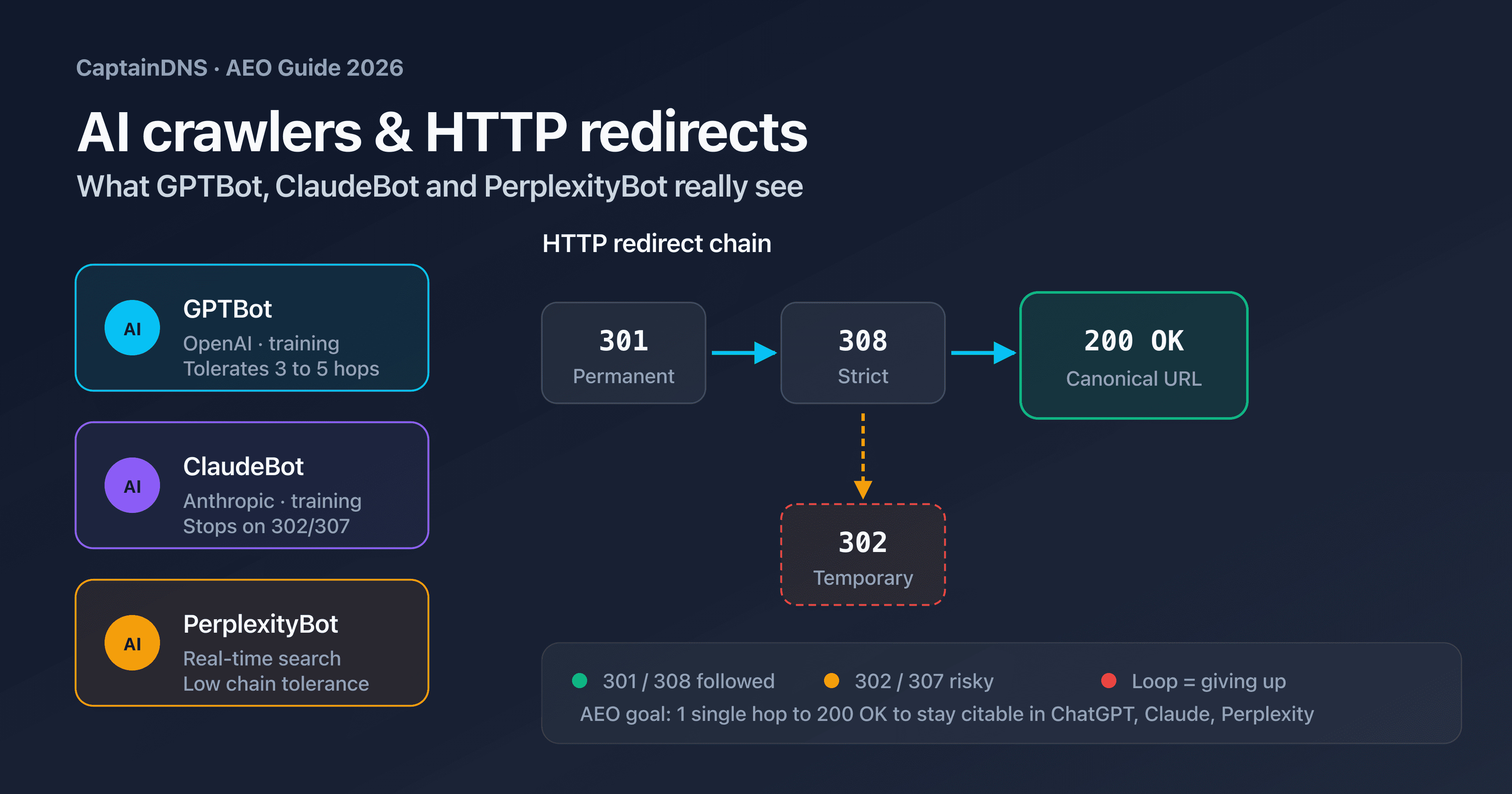 CaptainDNS · AEO Guide 2026

AI crawlers & HTTP redirects

What GPTBot, ClaudeBot and PerplexityBot really see

AI
GPTBot
OpenAI · training
Tolerates 3 to 5 hops

AI
ClaudeBot
Anthropic · training
Stops on 302/307

AI
PerplexityBot
Real-time search
Low chain tolerance

HTTP redirect chain

301
Permanent

308
Strict

200 OK
Canonical URL

302
Temporary

301 / 308 followed
302 / 307 risky
Loop = giving up
AEO goal: 1 single hop to 200 OK to stay citable in ChatGPT, Claude, Perplexity